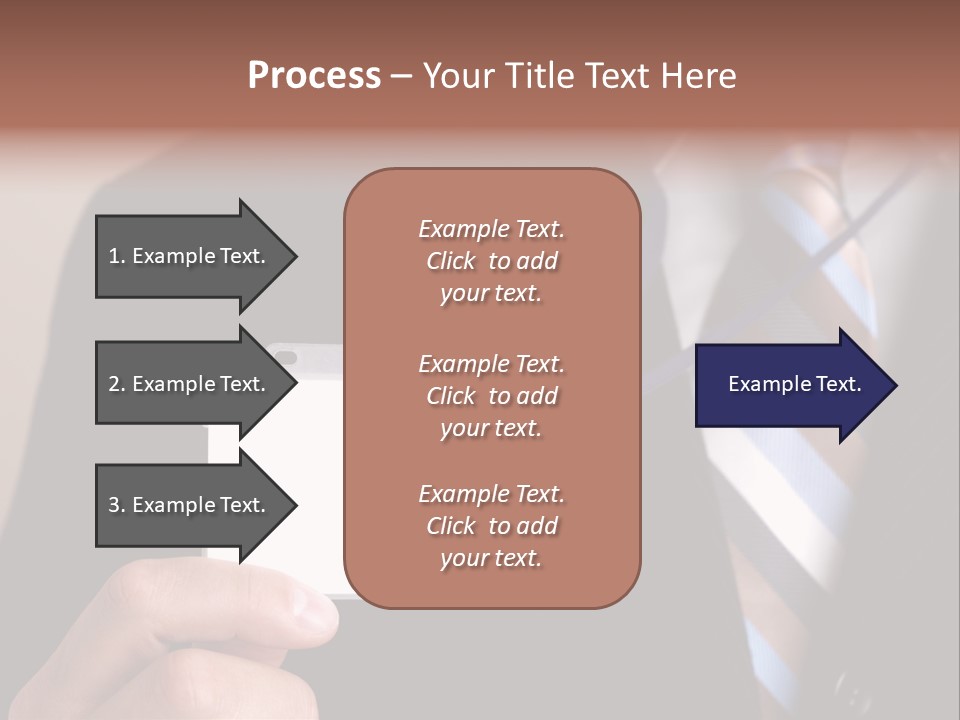 Process – Your Title Text Here

1. Example Text.

2. Example Text.

3. Example Text.

Example Text. Click to add your text.

Example Text. Click to add your text.

Example Text. Click to add your text.

Example Text.